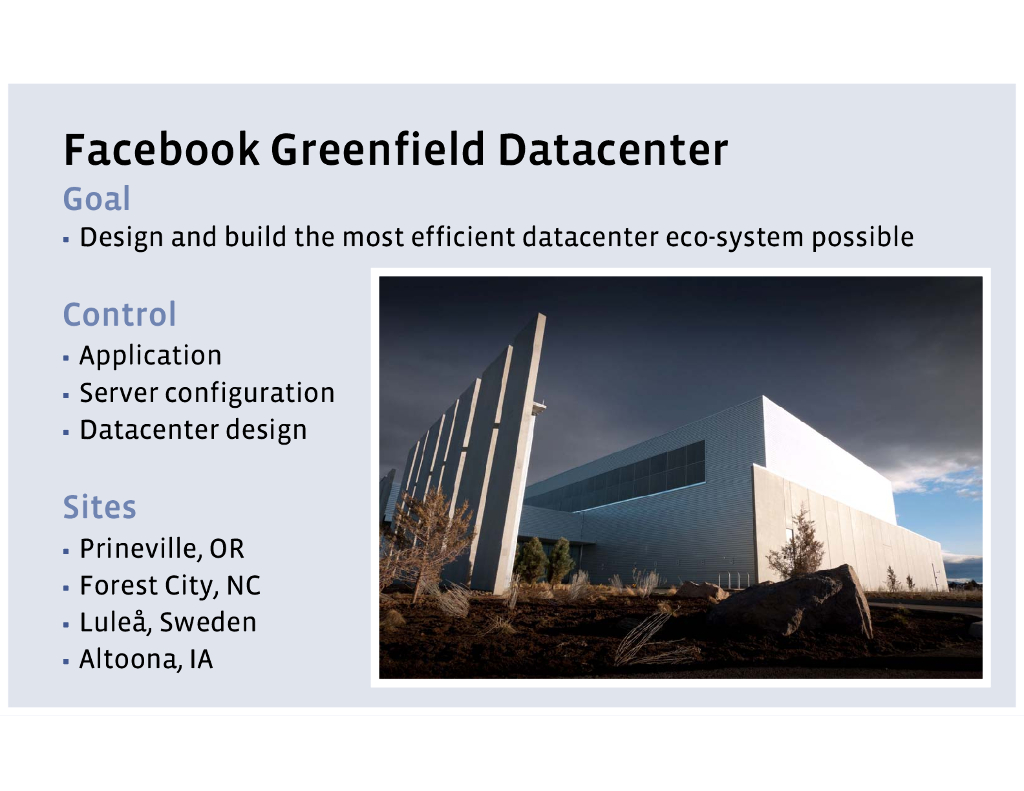 Facebook Greenfield Datacenter

Goal

▪ Design and build the most efficient datacenter eco-system possible

Control

▪ Application
▪ Server configuration
▪ Datacenter design

Sites

▪ Prineville, OR
▪ Forest City, NC
▪ Luleå, Sweden
▪ Altoona, IA